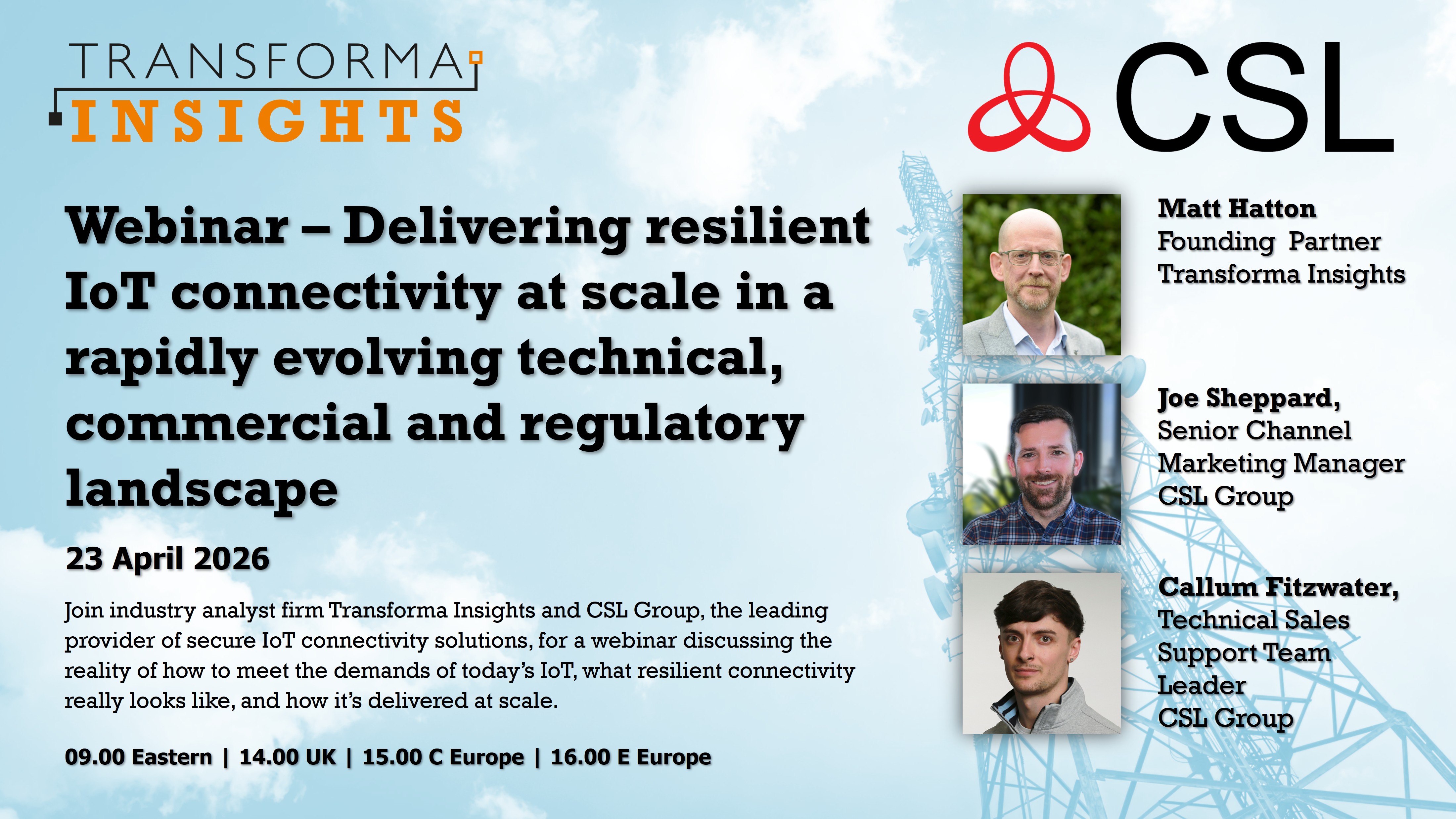 TRANSFORMA
INSIGHTS

CSL

Webinar – Delivering resilient IoT connectivity at scale in a rapidly evolving technical, commercial and regulatory landscape

23 April 2026

Join industry analyst firm Transforma Insights and CSL Group, the leading provider of secure IoT connectivity solutions, for a webinar discussing the reality of how to meet the demands of today's IoT, what resilient connectivity really looks like, and how it's delivered at scale.

09.00 Eastern | 14.00 UK | 15.00 C Europe | 16.00 E Europe

Matt Hatton
Founding Partner
Transforma Insights

Joe Sheppard,
Senior Channel Marketing Manager
CSL Group

Callum Fitzwater,
Technical Sales Support Team Leader
CSL Group